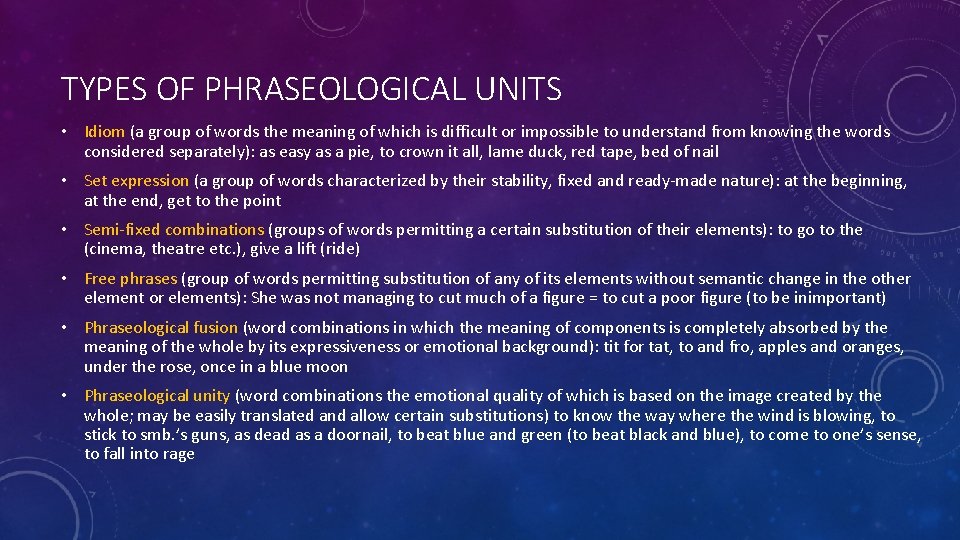 TYPES OF PHRASEOLOGICAL UNITS

• Idiom (a group of words the meaning of which is difficult or impossible to understand from knowing the words considered separately): as easy as a pie, to crown it all, lame duck, red tape, bed of nail

• Set expression (a group of words characterized by their stability, fixed and ready-made nature): at the beginning, at the end, get to the point

• Semi-fixed combinations (groups of words permitting a certain substitution of their elements): to go to the (cinema, theatre etc.), give a lift (ride)

• Free phrases (group of words permitting substitution of any of its elements without semantic change in the other element or elements): She was not managing to cut much of a figure = to cut a poor figure (to be inimportant)

• Phraseological fusion (word combinations in which the meaning of components is completely absorbed by the meaning of the whole by its expressiveness or emotional background): tit for tat, to and fro, apples and oranges, under the rose, once in a blue moon

• Phraseological unity (word combinations the emotional quality of which is based on the image created by the whole; may be easily translated and allow certain substitutions) to know the way where the wind is blowing, to stick to smb.'s guns, as dead as a doornail, to beat blue and green (to beat black and blue), to come to one's sense, to fall into rage